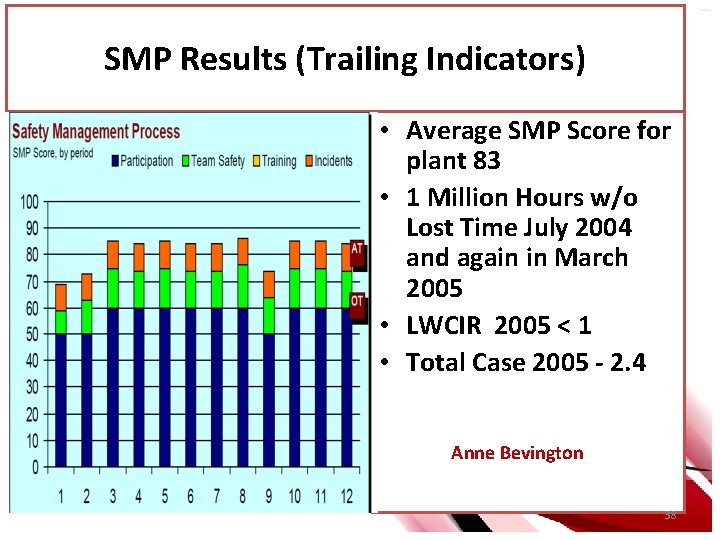 SMP Results (Trailing Indicators)

Safety Management Process
SMP Score, by period
Participation Team Safety Training Incidents

100
90
80
70
60
50
40
30
20
10
0

AT
OT

1 2 3 4 5 6 7 8 9 10 11 12

• Average SMP Score for plant 83
• 1 Million Hours w/o Lost Time July 2004 and again in March 2005
• LWCIR 2005 < 1
• Total Case 2005 - 2.4

Anne Bevington

38